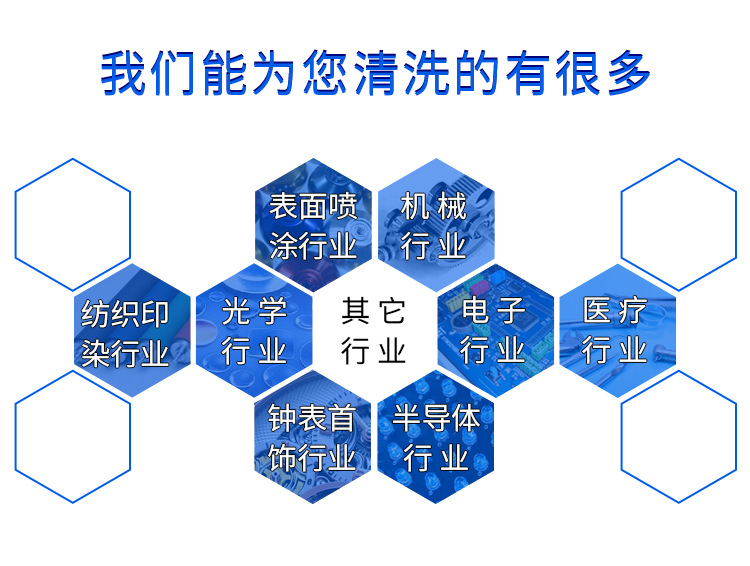 我们能为您清洗的有很多

表面喷涂行业

机械行业

纺织印染行业

光学行业

其它行业

电子行业

医疗行业

钟表首饰行业

半导体行业